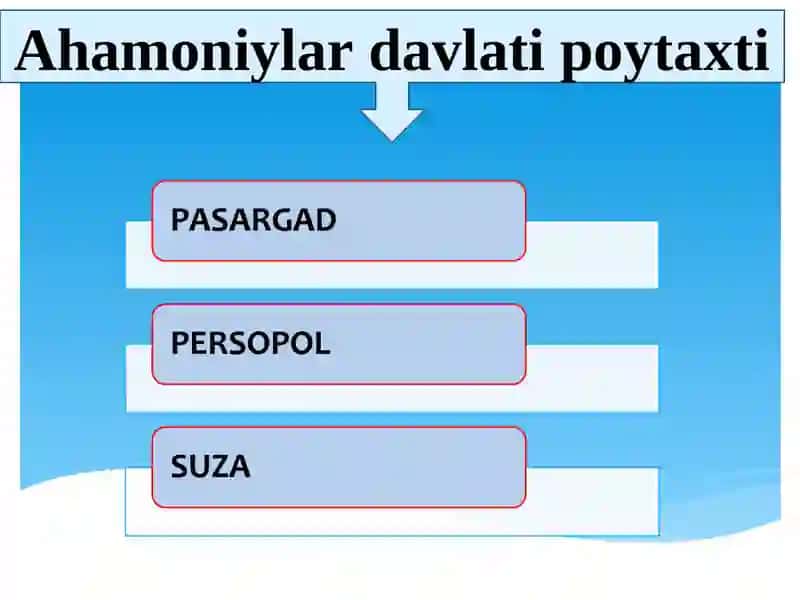 Ahamoniylar davlati poytaxti

PASARGAD

PERSOPOL

SUZA